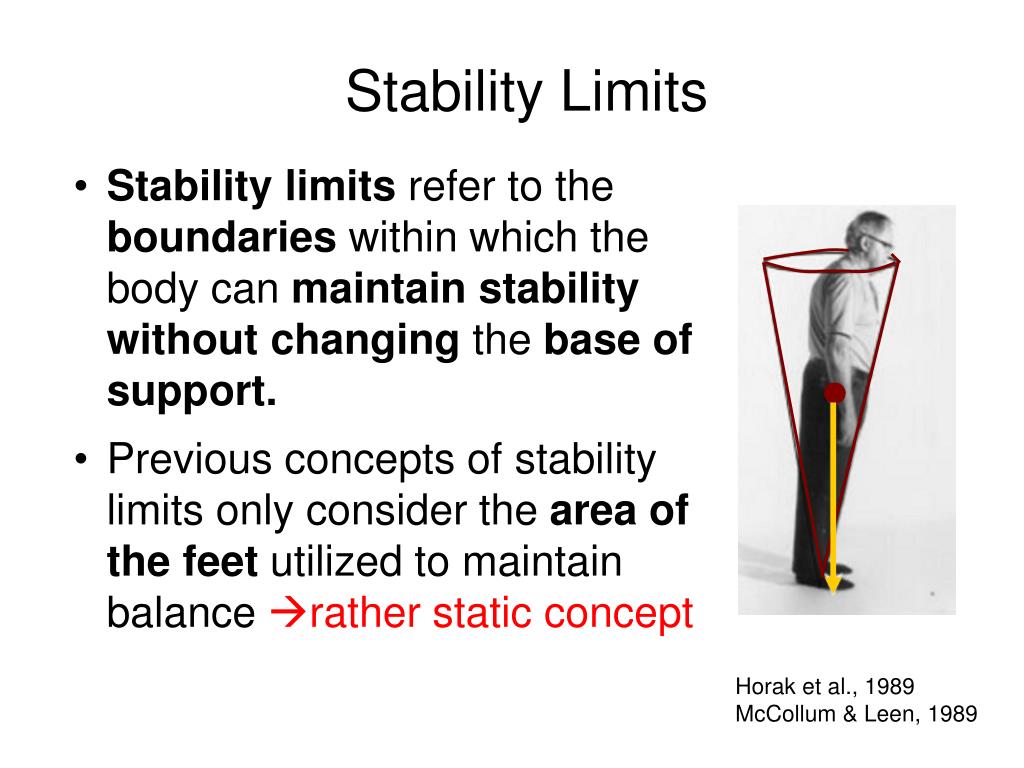 Stability Limits

• Stability limits refer to the boundaries within which the body can maintain stability without changing the base of support.

• Previous concepts of stability limits only consider the area of the feet utilized to maintain balance →rather static concept

Horak et al., 1989
McCollum & Leen, 1989